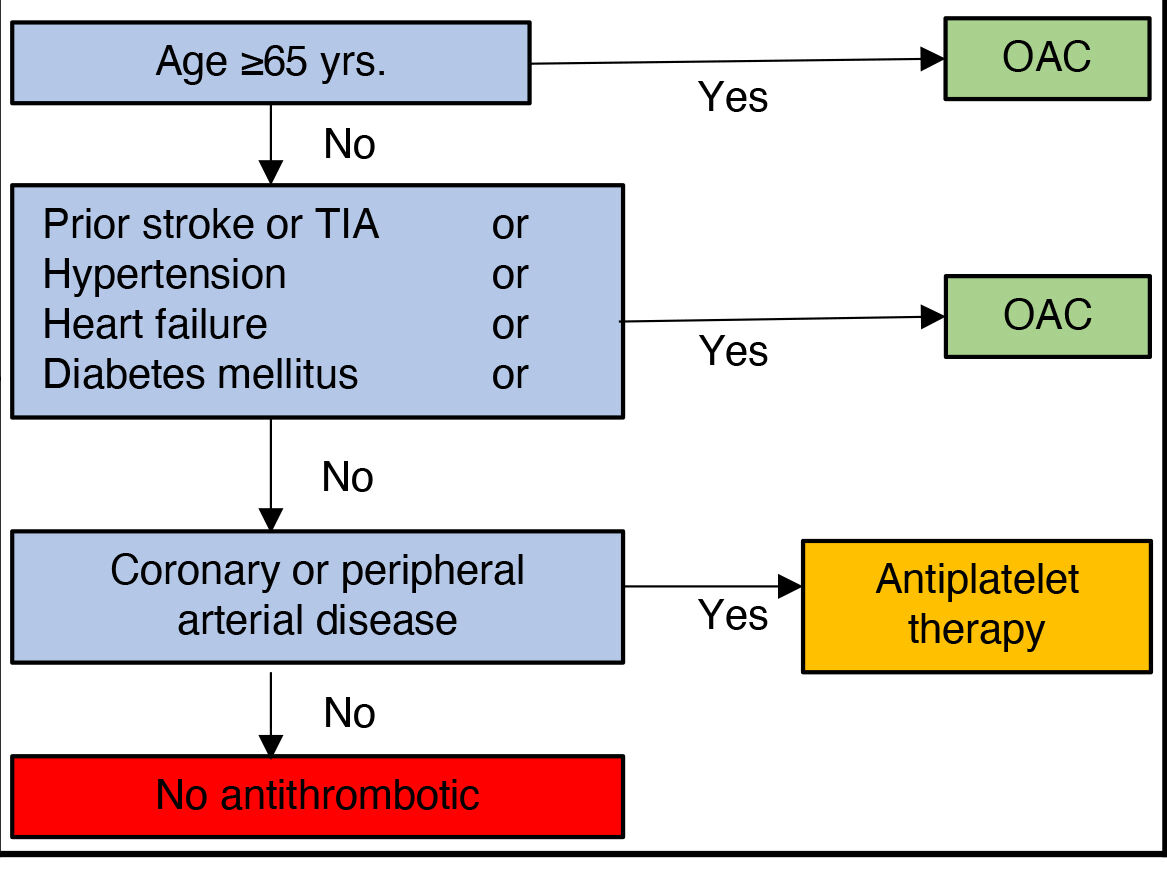 Age ≥65 yrs.

Yes

OAC

No

Prior stroke or TIA or
Hypertension or
Heart failure or
Diabetes mellitus or

Yes

OAC

No

Coronary or peripheral arterial disease

Yes

Antiplatelet therapy

No

No antithrombotic